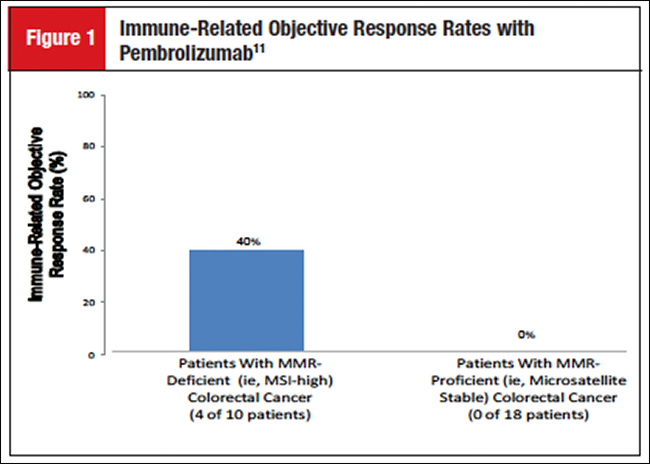 Figure 1

Immune-Related Objective Response Rates with Pembrolizumab$^{11}$

Immune-Related Objective Response Rate (%)

100
80
60
40
20
0

40%

0%

Patients With MMR-Deficient (ie, MSI-high) Colorectal Cancer (4 of 10 patients)

Patients With MMR-Proficient (ie, Microsatellite Stable) Colorectal Cancer (0 of 18 patients)